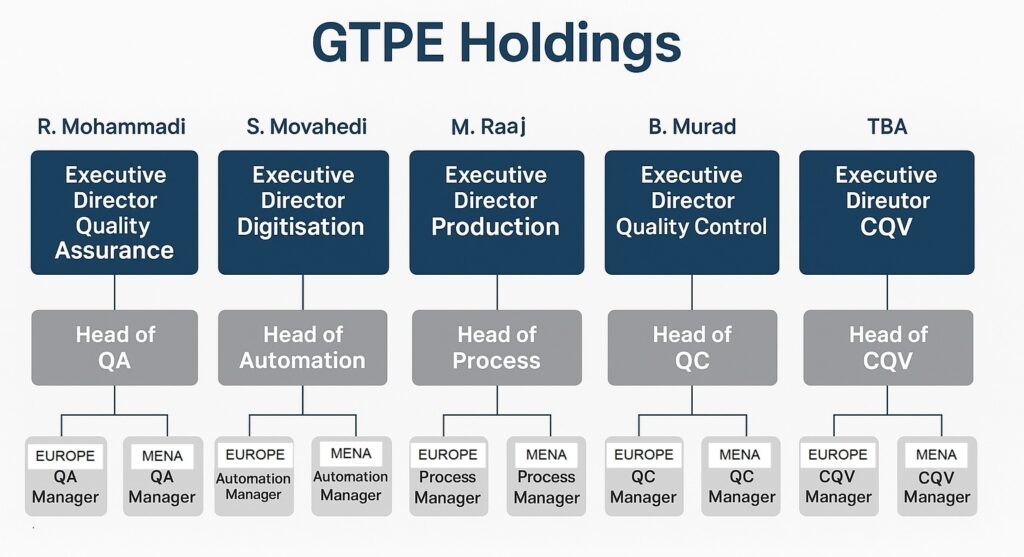 GTPE Holdings

R. Mohammadi
Executive Director Quality Assurance
Head of QA
EUROPE QA Manager
MENA QA Manager

S. Movahedi
Executive Director Digitisation
Head of Automation
EUROPE Automation Manager
MENA Automation Manager

M. Raaj
Executive Director Production
Head of Process
EUROPE Process Manager
MENA Process Manager

B. Murad
Executive Director Quality Control
Head of QC
EUROPE QC Manager
MENA QC Manager

TBA
Executive Direutor CQV
Head of CQV
EUROPE CQV Manager
MENA CQV Manager